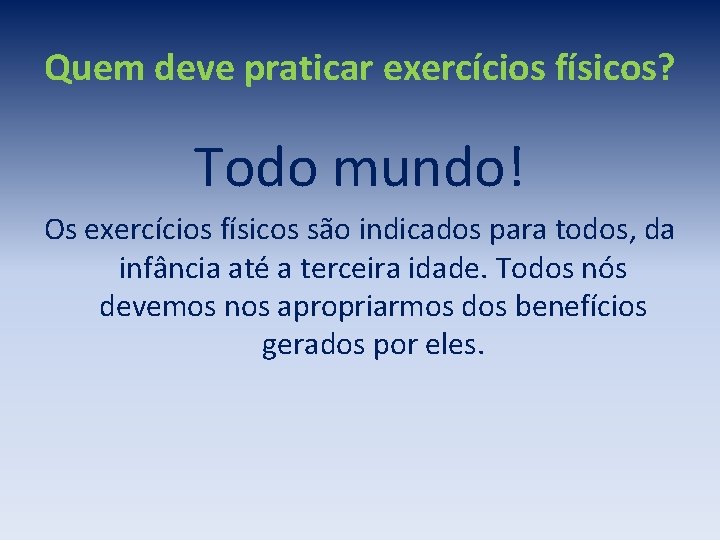 Quem deve praticar exercícios físicos?

Todo mundo!

Os exercícios físicos são indicados para todos, da infância até a terceira idade. Todos nós devemos nos apropriarmos dos benefícios gerados por eles.